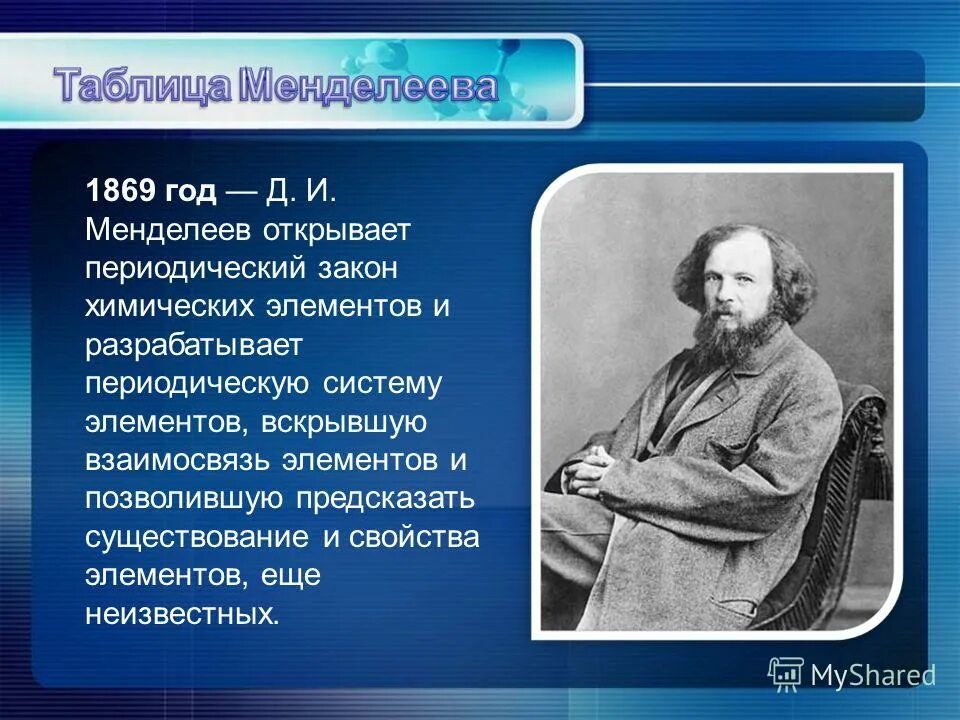 Таблица Менделеева

1869 год — Д. И. Менделеев открывает периодический закон химических элементов и разрабатывает периодическую систему элементов, вскрывшую взаимосвязь элементов и позволившую предсказать существование и свойства элементов, еще неизвестных.

MyShared